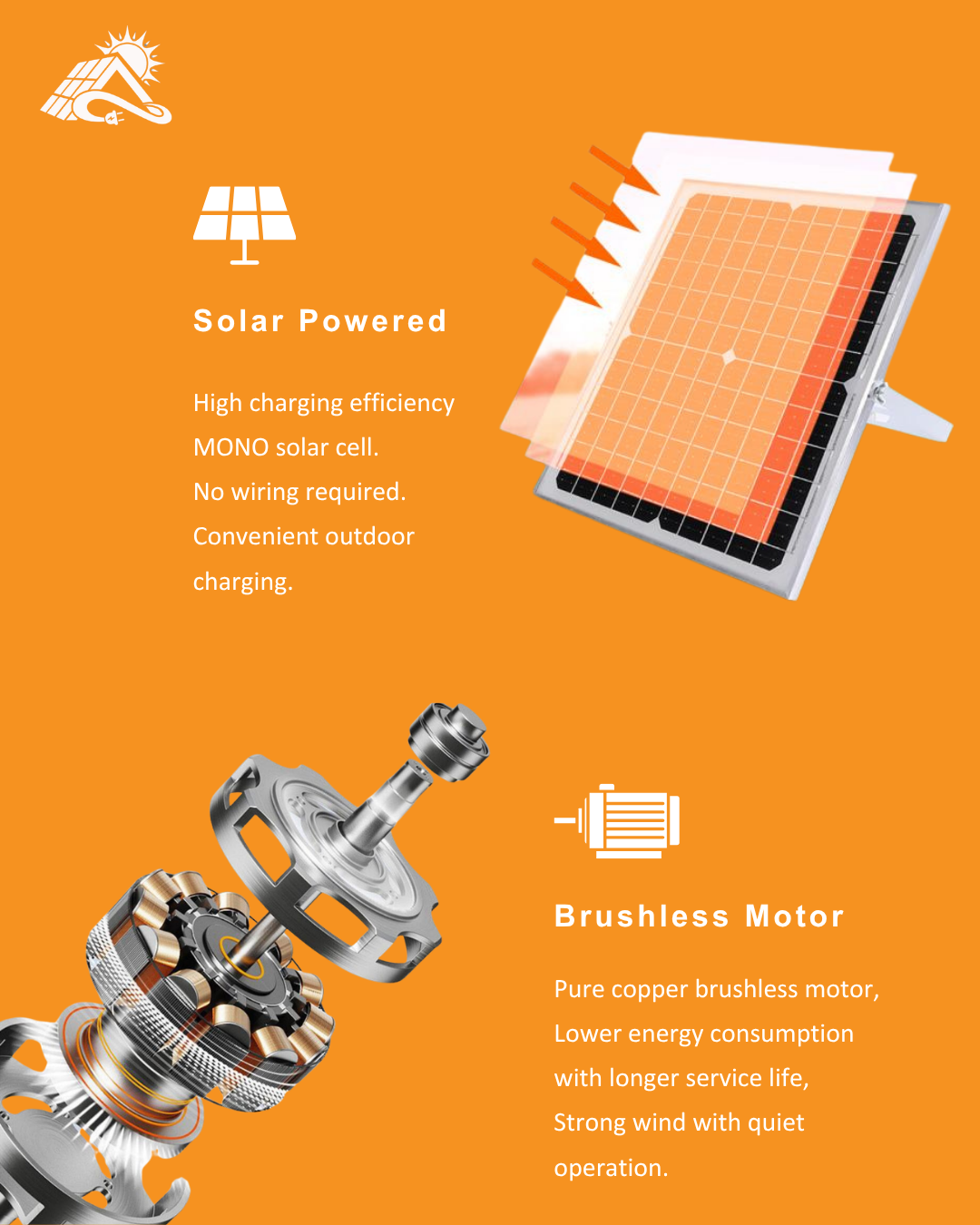 Solar Powered

High charging efficiency
MONO solar cell.
No wiring required.
Convenient outdoor charging.

Brushless Motor

Pure copper brushless motor,
Lower energy consumption with longer service life,
Strong wind with quiet operation.